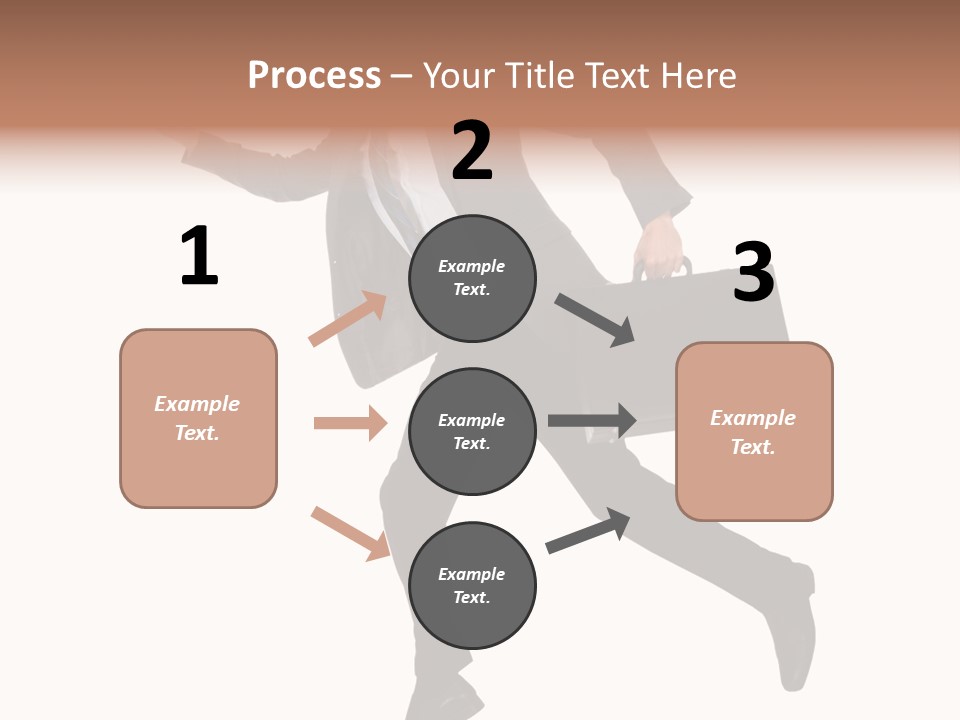 Process – Your Title Text Here

1

Example Text.

2

Example Text.

Example Text.

Example Text.

3

Example Text.